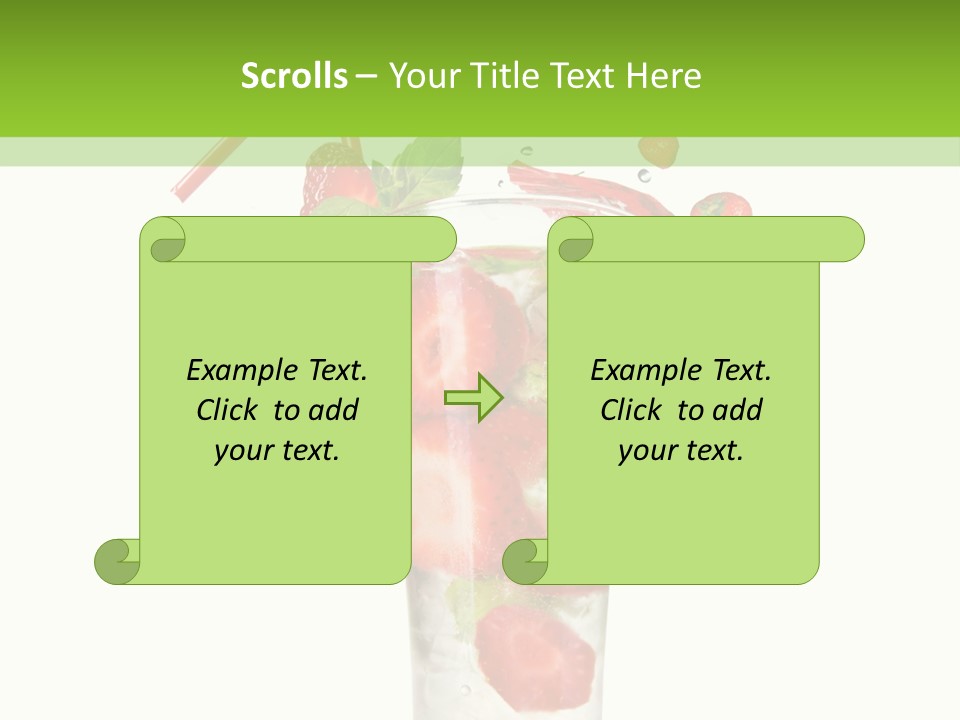 Scrolls – Your Title Text Here

Example Text. Click to add your text.

Example Text. Click to add your text.